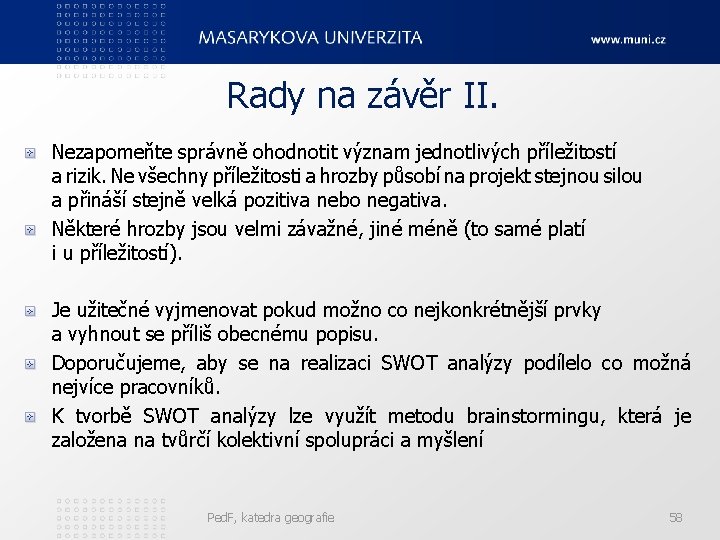 MASARYKOVA UNIVERZITA

www.muni.cz

Rady na závěr II.

Nezapomeňte správně ohodnotit význam jednotlivých příležitostí a rizik. Ne všechny příležitosti a hrozby působí na projekt stejnou silou a přináší stejně velká pozitiva nebo negativa.

Některé hrozby jsou velmi závažné, jiné méně (to samé platí i u příležitostí).

Je užitečné vyjmenovat pokud možno co nejkonkrétnější prvky a vyhnout se příliš obecnému popisu.

Doporučujeme, aby se na realizaci SWOT analýzy podílelo co možná nejvíce pracovníků.

K tvorbě SWOT analýzy lze využít metodu brainstormingu, která je založena na tvůrčí kolektivní spolupráci a myšlení

PedF, katedra geografie

58